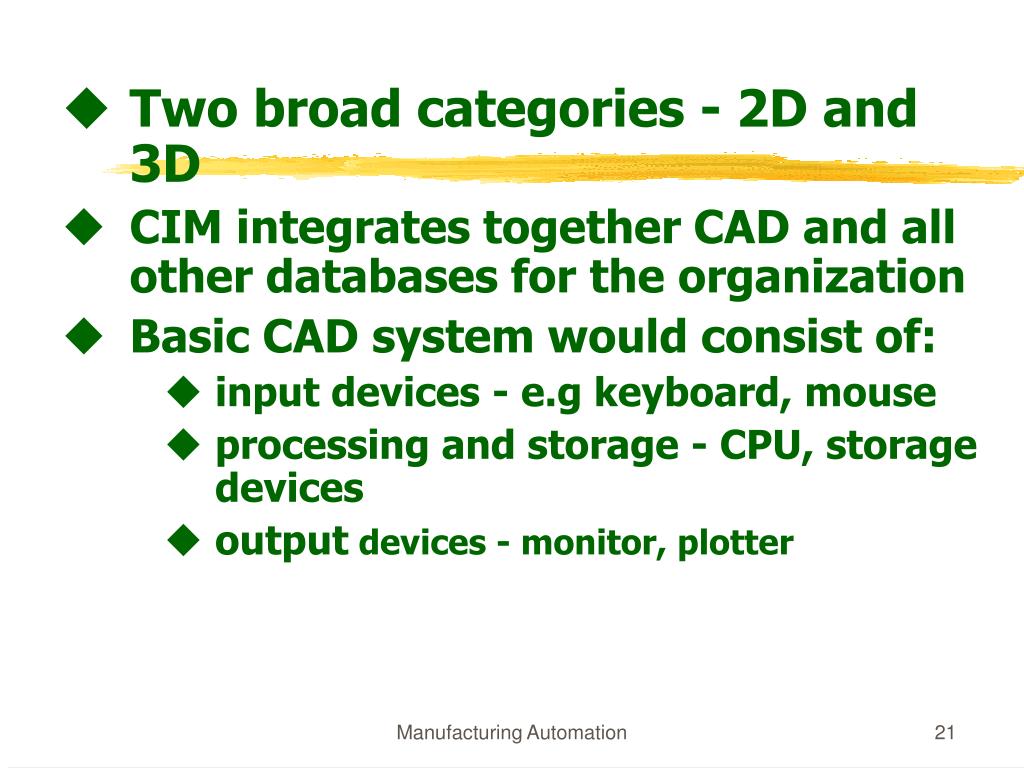 ◆ Two broad categories - 2D and 3D

◆ CIM integrates together CAD and all other databases for the organization

◆ Basic CAD system would consist of:

◆ input devices - e.g keyboard, mouse

◆ processing and storage - CPU, storage devices

◆ output devices - monitor, plotter

Manufacturing Automation

21